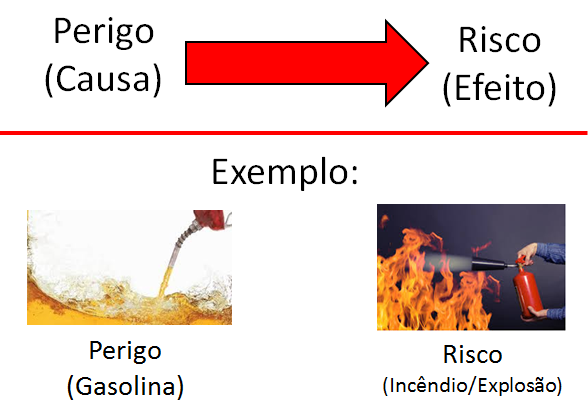 Perigo
(Causa)

Risco
(Efeito)

Exemplo:

Perigo
(Gasolina)

Risco
(Incêndio/Explosão)